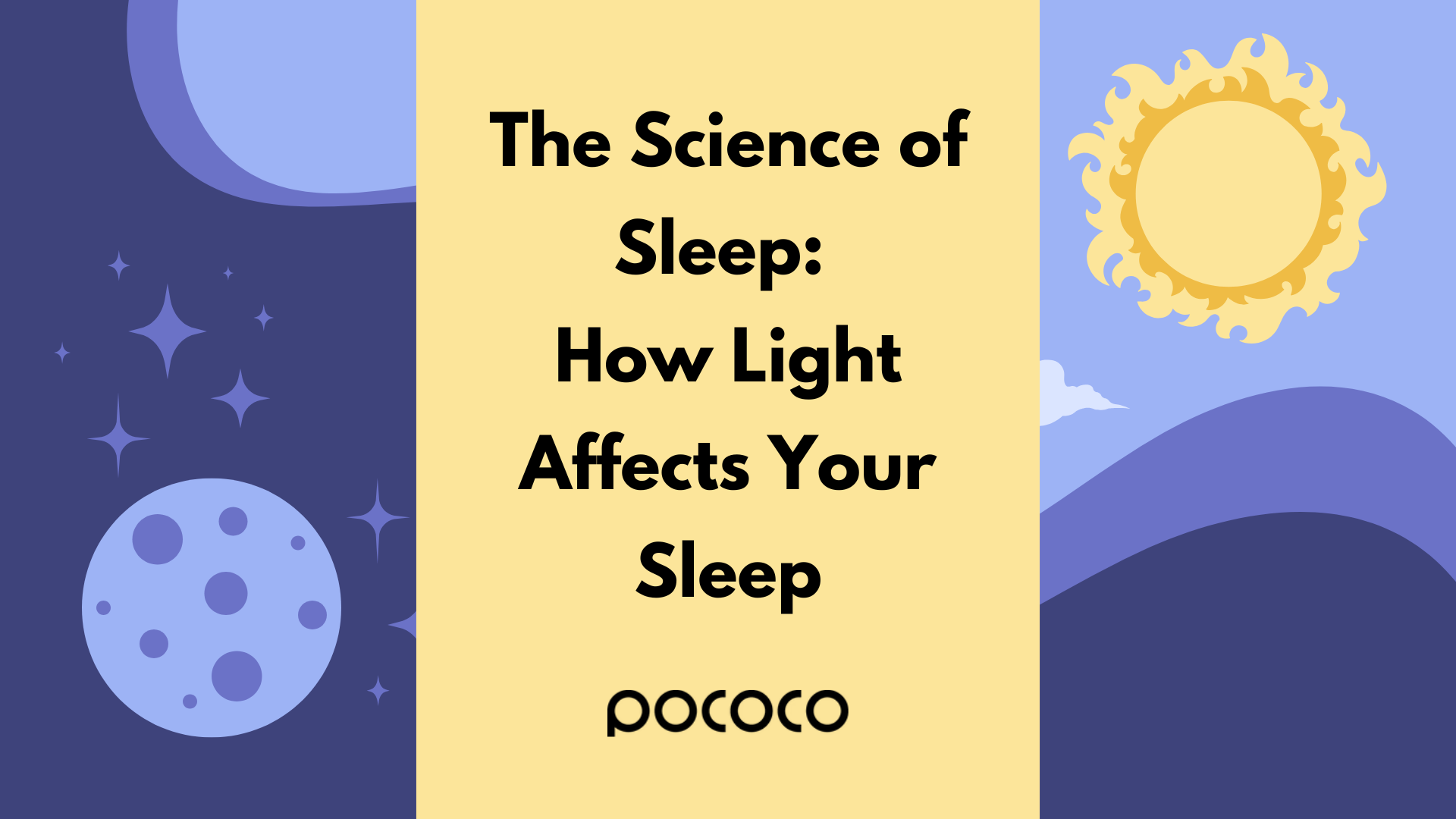 The Science of Sleep:
How Light Affects Your Sleep

pococo